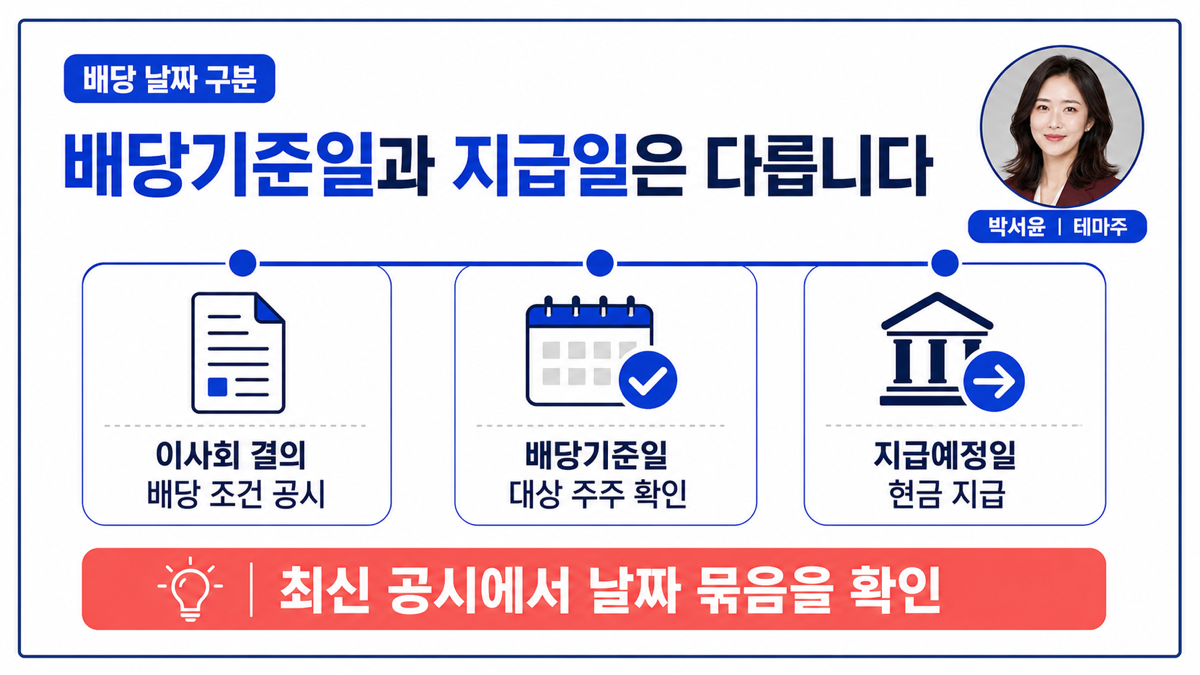 배당 날짜 구분

배당기준일과 지급일은 다릅니다

박서윤 | 테마주

이사회 결의
배당 조건 공시

배당기준일
대상 주주 확인

지급예정일
현금 지급

최신 공시에서 날짜 묶음을 확인